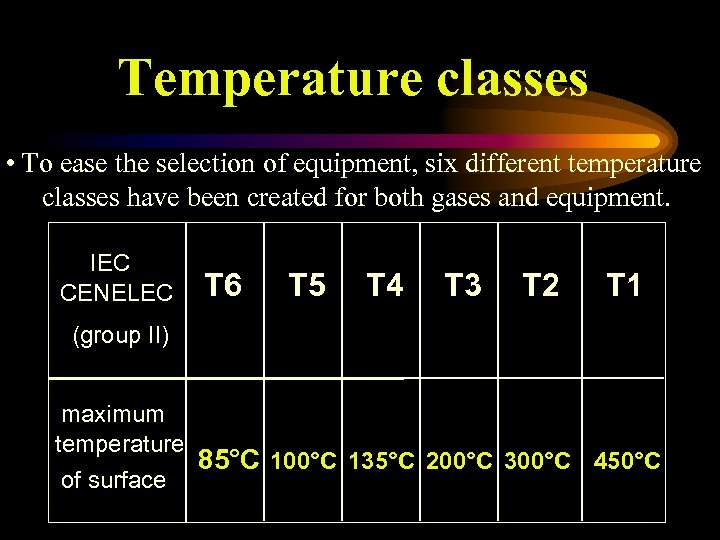 Temperature classes

• To ease the selection of equipment, six different temperature classes have been created for both gases and equipment.

| IEC CENELEC (group II) | T6 | T5 | T4 | T3 | T2 | T1 |
|---|---|---|---|---|---|---|
| maximum temperature of surface | 85°C | 100°C | 135°C | 200°C | 300°C | 450°C |